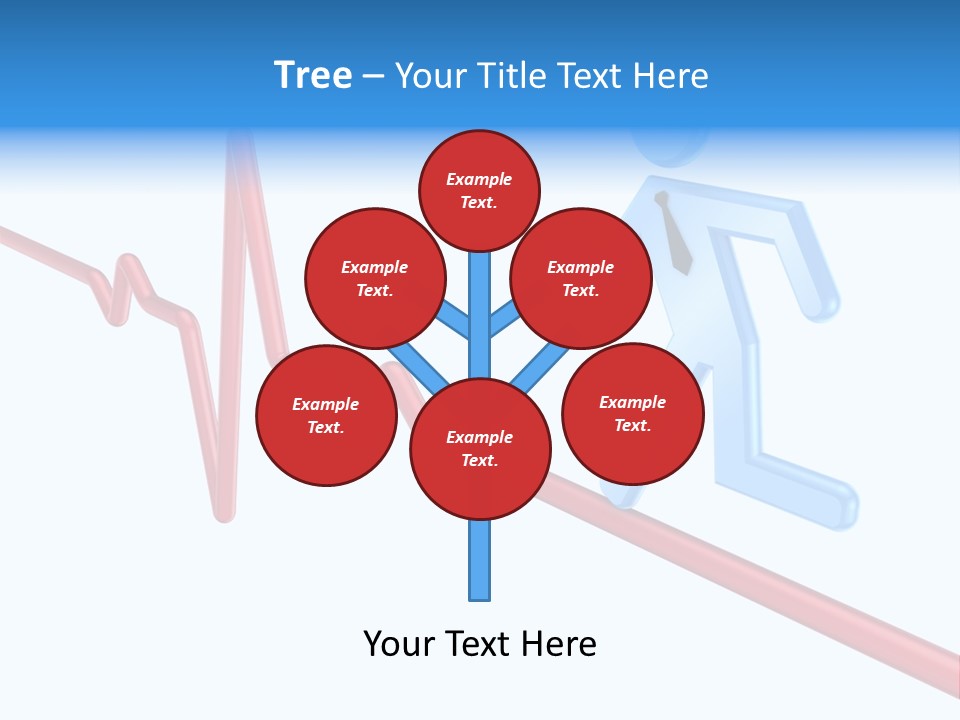 Tree – Your Title Text Here

Example Text.

Example Text.

Example Text.

Example Text.

Example Text.

Example Text.

Your Text Here